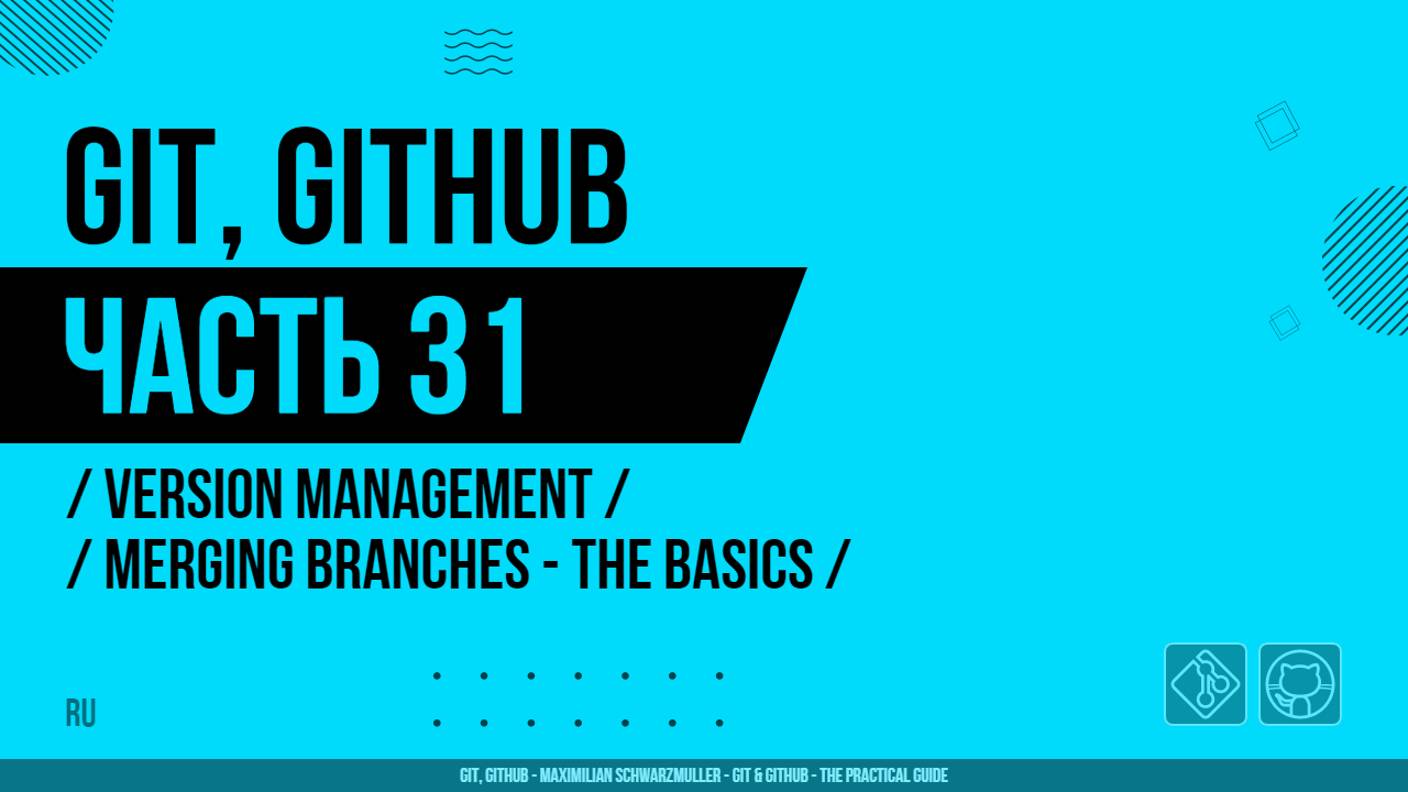 GIT, GITHUB
ЧАСТЬ 31
/ VERSION MANAGEMENT /
/ MERGING BRANCHES - THE BASICS /

RU

GIT, GITHUB - MAXIMILIAN SCHWARZMULLER - GIT & GITHUB - THE PRACTICAL GUIDE